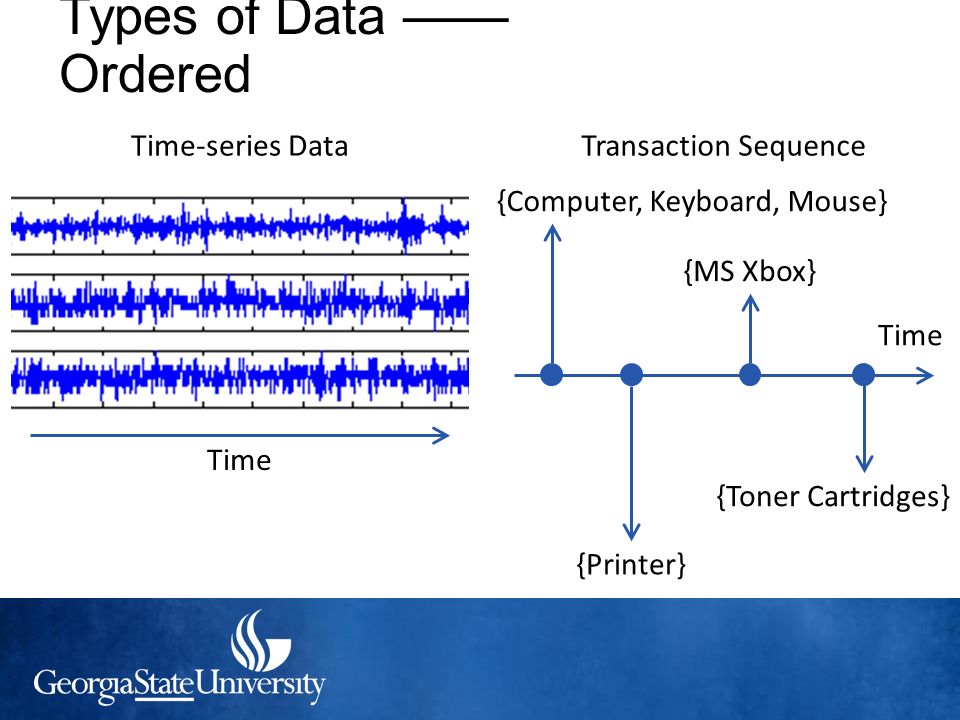 Types of Data —— Ordered

Time-series Data

Time

Transaction Sequence

{Computer, Keyboard, Mouse}

{MS Xbox}

Time

{Toner Cartridges}

{Printer}

GeorgiaStateUniversity